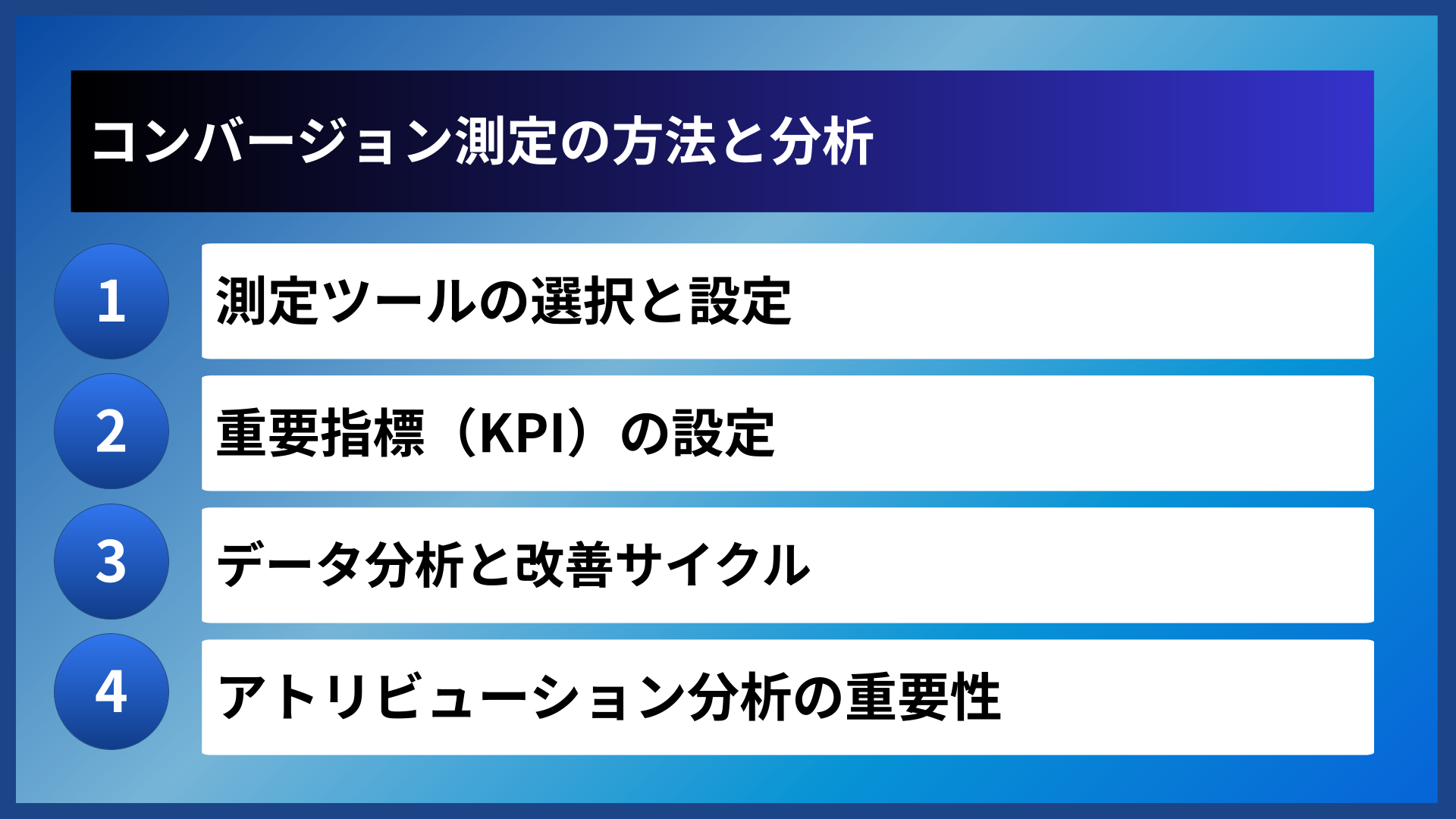 コンバージョン測定の方法と分析

1
測定ツールの選択と設定

2
重要指標（KPI）の設定

3
データ分析と改善サイクル

4
アトリビューション分析の重要性